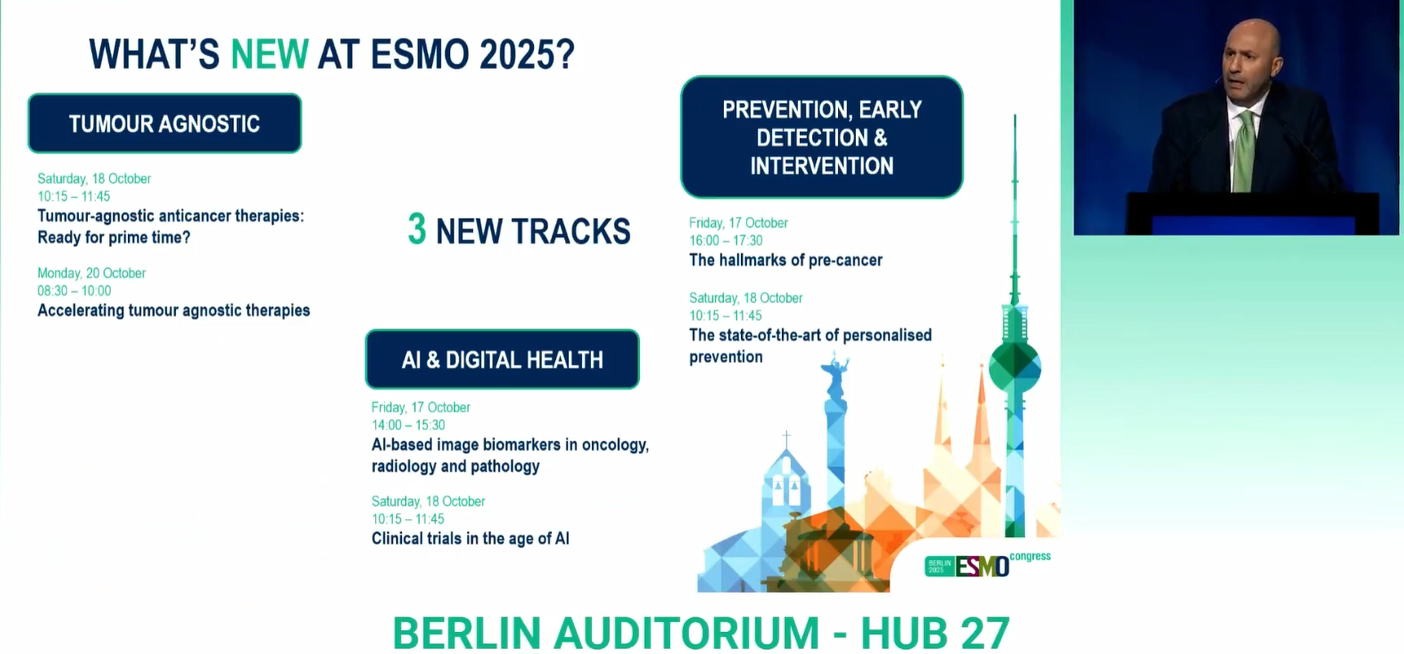 WHAT'S NEW AT ESMO 2025?

TUMOUR AGNOSTIC

Saturday, 18 October
10:15 – 11:45
Tumour-agnostic anticancer therapies: Ready for prime time?

Monday, 20 October
08:30 – 10:00
Accelerating tumour agnostic therapies

3 NEW TRACKS

AI & DIGITAL HEALTH

Friday, 17 October
14:00 – 15:30
AI-based image biomarkers in oncology, radiology and pathology

Saturday, 18 October
10:15 – 11:45
Clinical trials in the age of AI

PREVENTION, EARLY DETECTION & INTERVENTION

Friday, 17 October
16:00 – 17:30
The hallmarks of pre-cancer

Saturday, 18 October
10:15 – 11:45
The state-of-the-art of personalised prevention

BERLIN 2025 ESMO congress

BERLIN AUDITORIUM - HUB 27